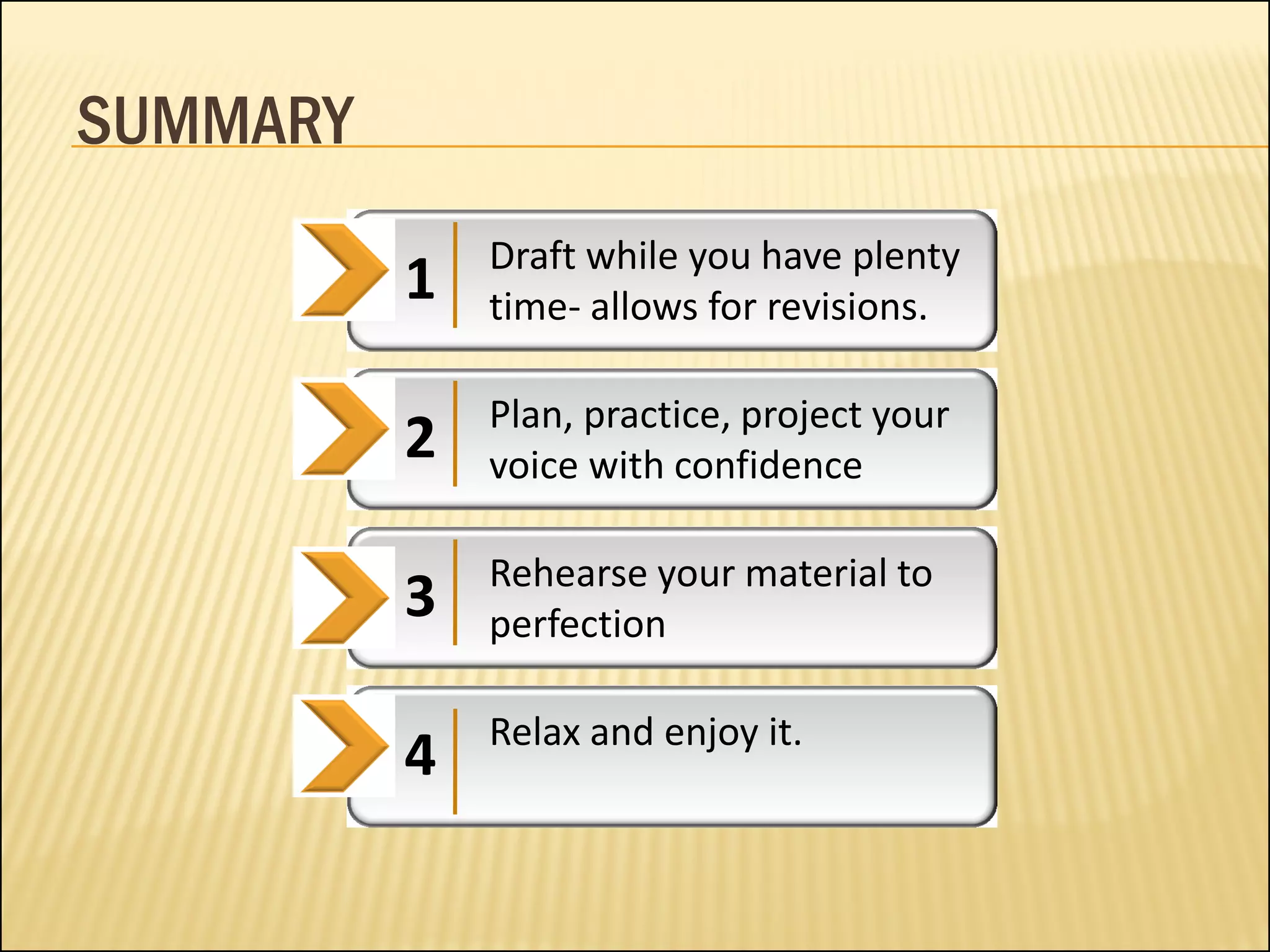 SUMMARY

1 Draft while you have plenty time- allows for revisions.

2 Plan, practice, project your voice with confidence

3 Rehearse your material to perfection

4 Relax and enjoy it.